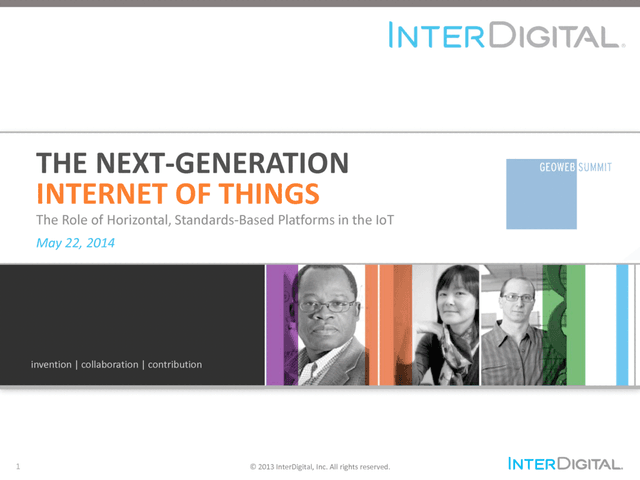 INTERDIGITAL.

THE NEXT-GENERATION
INTERNET OF THINGS

The Role of Horizontal, Standards-Based Platforms in the IoT

May 22, 2014

GEOWEB SUMMIT

invention | collaboration | contribution

1

© 2013 InterDigital, Inc. All rights reserved.

INTERDIGITAL.